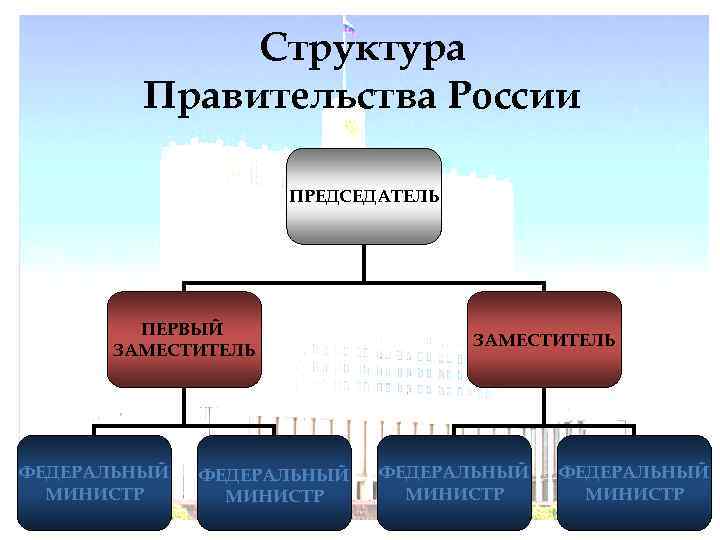 Структура Правительства России

ПРЕДСЕДАТЕЛЬ

ПЕРВЫЙ ЗАМЕСТИТЕЛЬ

ЗАМЕСТИТЕЛЬ

ФЕДЕРАЛЬНЫЙ МИНИСТР

ФЕДЕРАЛЬНЫЙ МИНИСТР

ФЕДЕРАЛЬНЫЙ МИНИСТР

ФЕДЕРАЛЬНЫЙ МИНИСТР